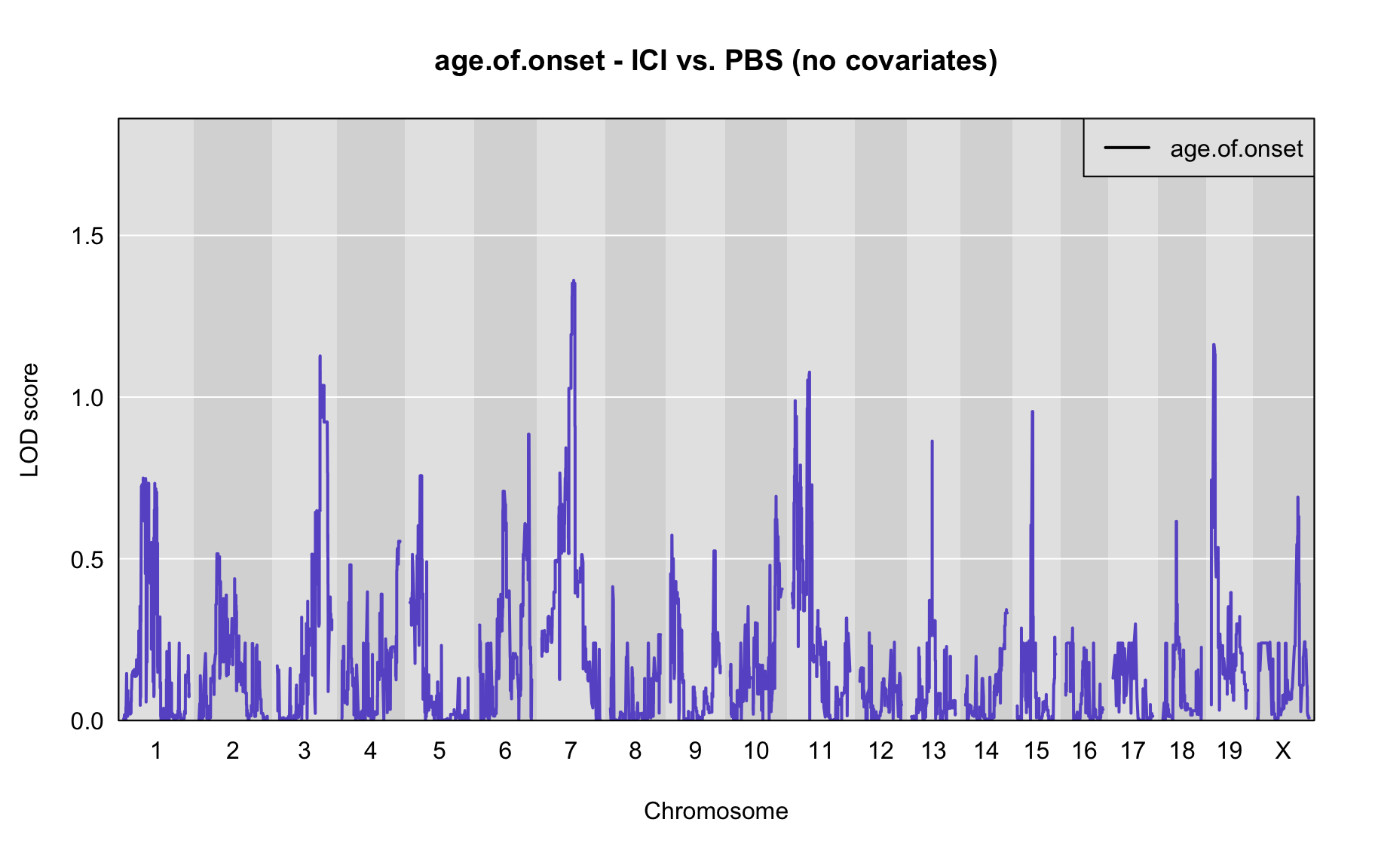 age.of.onset - ICI vs. PBS (no covariates)

age.of.onset

LOD score

1.5
1.0
0.5
0.0

1 2 3 4 5 6 7 8 9 10 11 12 13 14 15 16 17 18 19 X

Chromosome